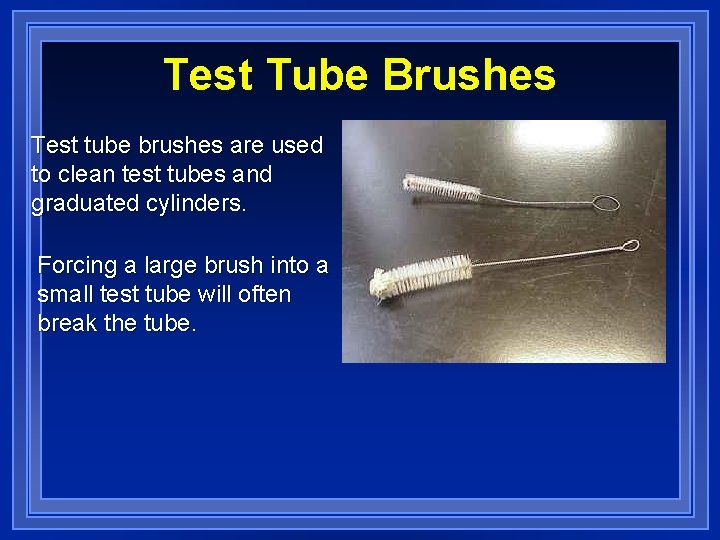 Test Tube Brushes

Test tube brushes are used to clean test tubes and graduated cylinders.

Forcing a large brush into a small test tube will often break the tube.